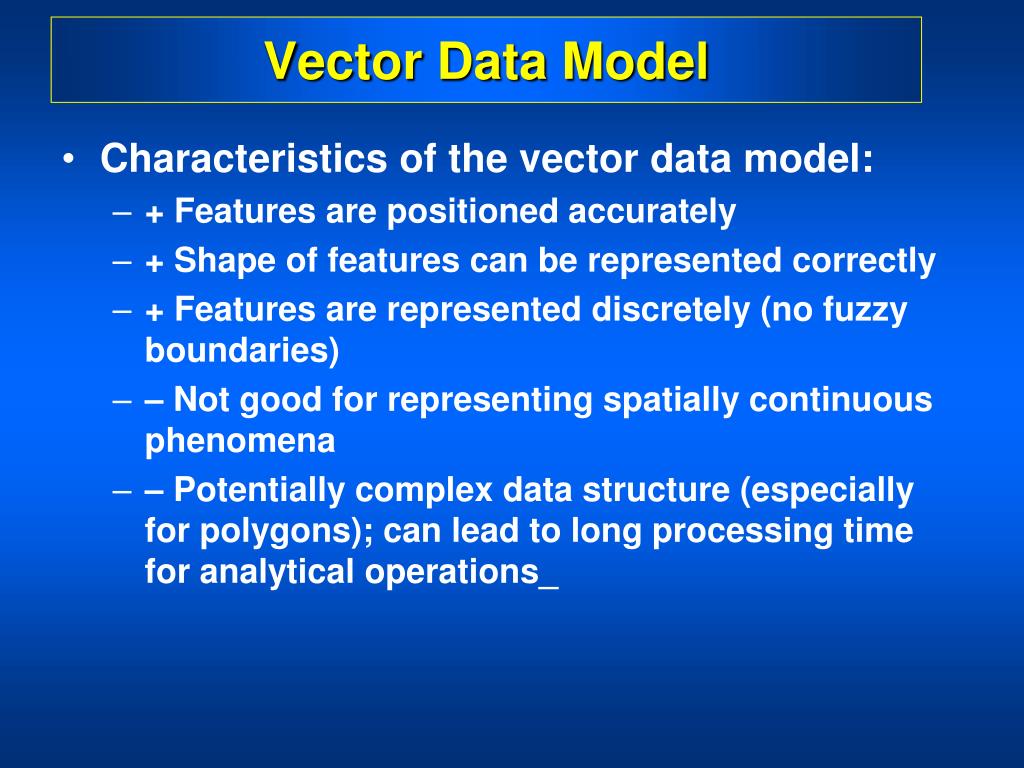 Vector Data Model

• Characteristics of the vector data model:
– + Features are positioned accurately
– + Shape of features can be represented correctly
– + Features are represented discretely (no fuzzy boundaries)
– – Not good for representing spatially continuous phenomena
– – Potentially complex data structure (especially for polygons); can lead to long processing time for analytical operations_